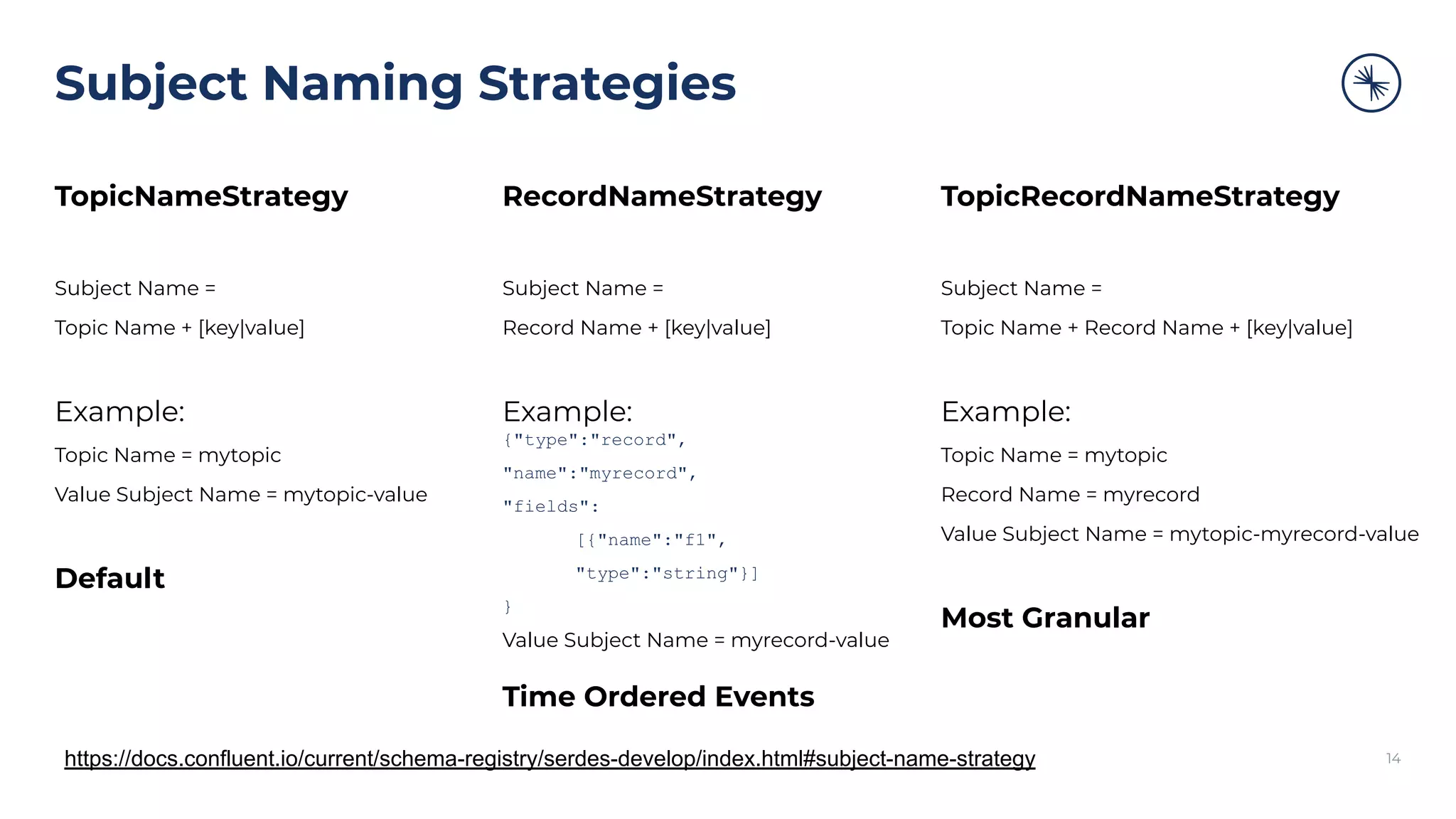 Subject Naming Strategies

TopicNameStrategy

Subject Name =

Topic Name + [key|value]

Example:

Topic Name = mytopic

Value Subject Name = mytopic-value

Default

RecordNameStrategy

Subject Name =

Record Name + [key|value]

Example:

{"type":"record",

"name":"myrecord",

"fields":

[{"name":"f1",

"type":"string"}]

}

Value Subject Name = myrecord-value

Time Ordered Events

TopicRecordNameStrategy

Subject Name =

Topic Name + Record Name + [key|value]

Example:

Topic Name = mytopic

Record Name = myrecord

Value Subject Name = mytopic-myrecord-value

Most Granular

https://docs.confluent.io/current/schema-registry/serdes-develop/index.html#subject-name-strategy

14